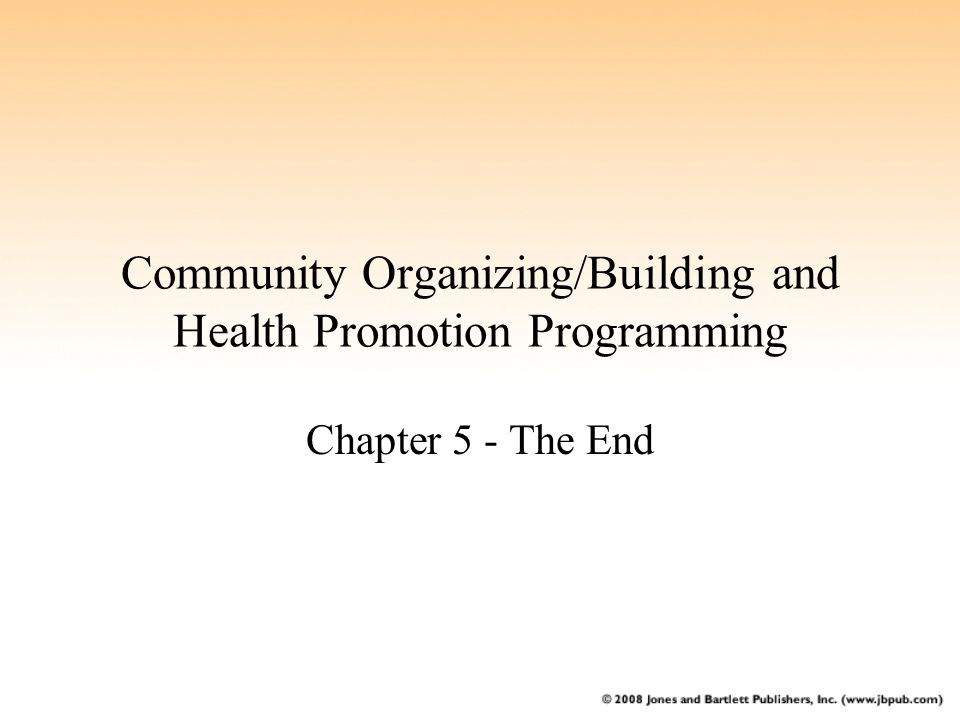 Community Organizing/Building and Health Promotion Programming

Chapter 5 - The End

© 2008 Jones and Bartlett Publishers, Inc. (www.jbpub.com)